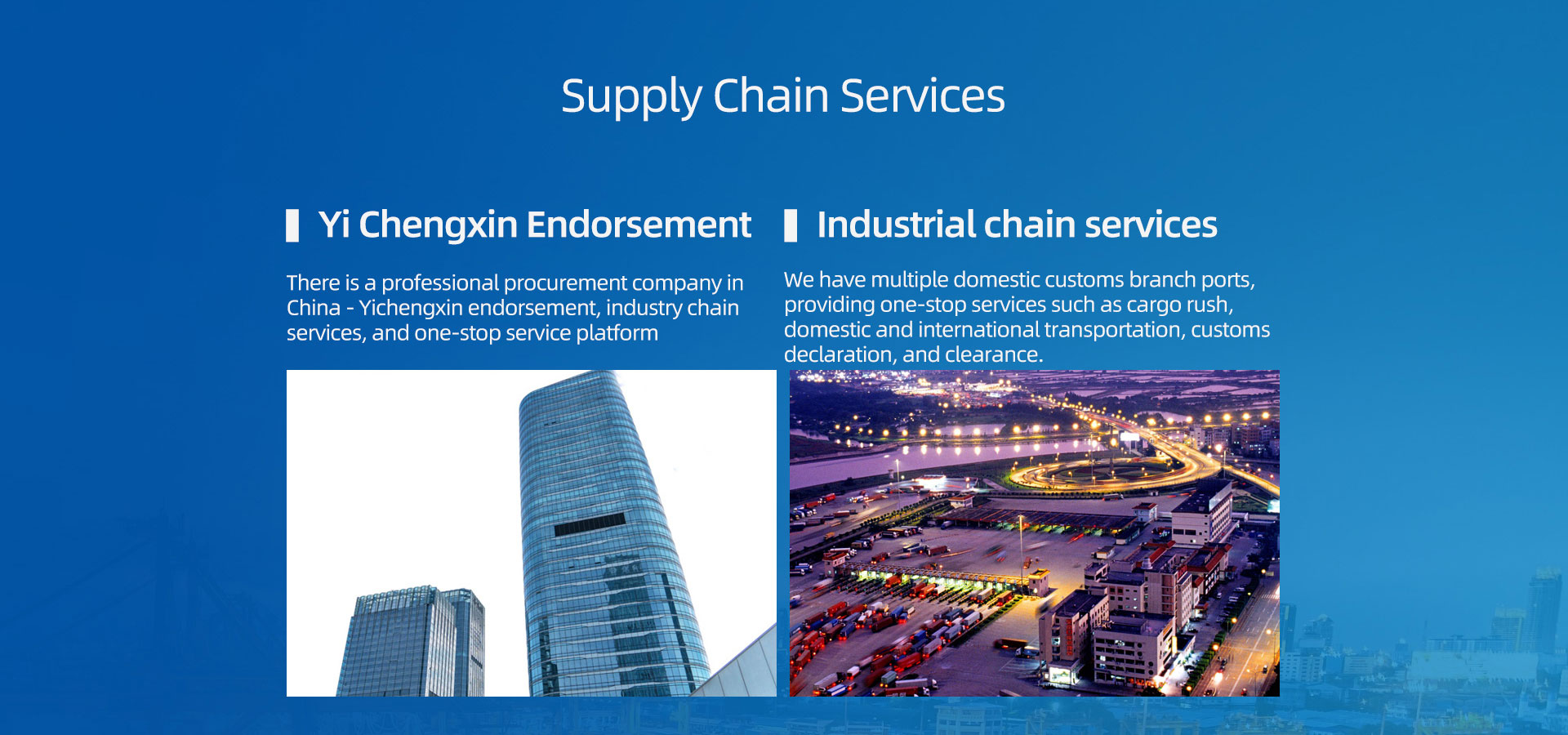 Supply Chain Services

Yi Chengxin Endorsement

There is a professional procurement company in China - Yichengxin endorsement, industry chain services, and one-stop service platform

Industrial chain services

We have multiple domestic customs branch ports, providing one-stop services such as cargo rush, domestic and international transportation, customs declaration, and clearance.